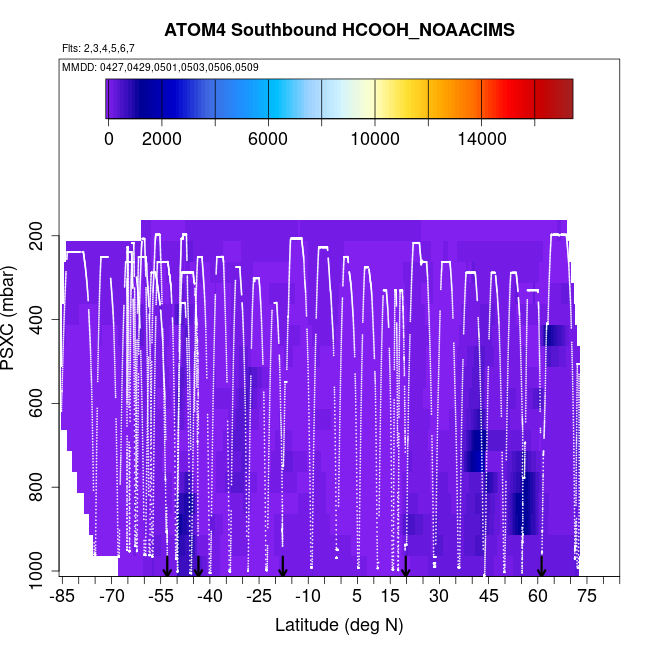 ATOM4 Southbound HCOOH_NOAACIMS

Flts: 2,3,4,5,6,7

MMDD: 0427,0429,0501,0503,0506,0509

0
2000
6000
10000
14000

PSXC (mbar)

200
400
600
800
1000

-85
-70
-55
-40
-25
-10
5
15
30
45
60
75

Latitude (deg N)